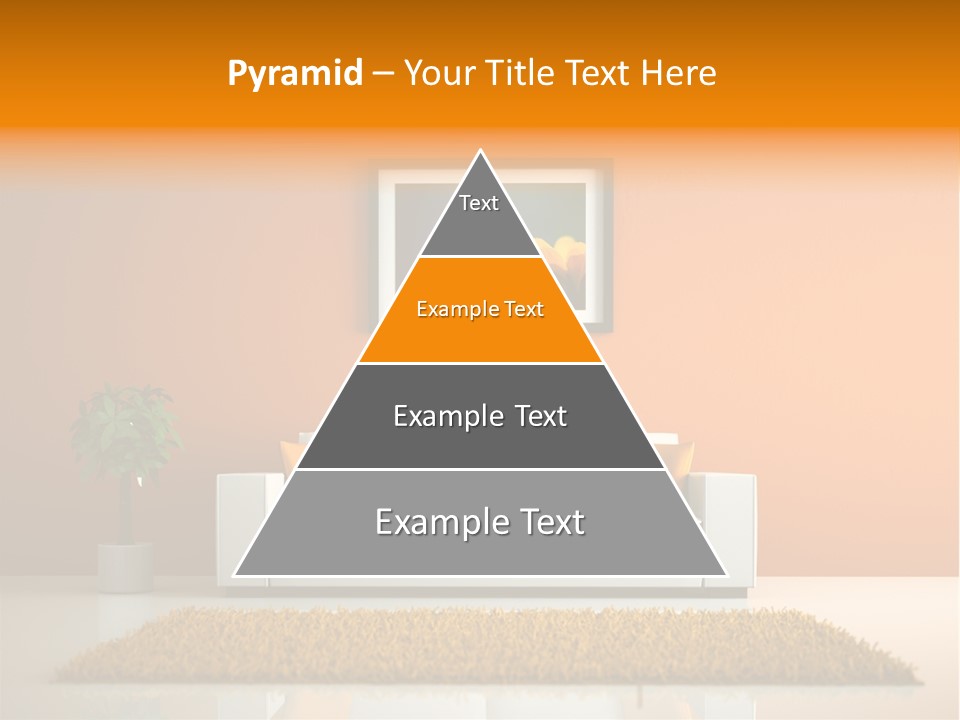 Pyramid – Your Title Text Here

Text

Example Text

Example Text

Example Text